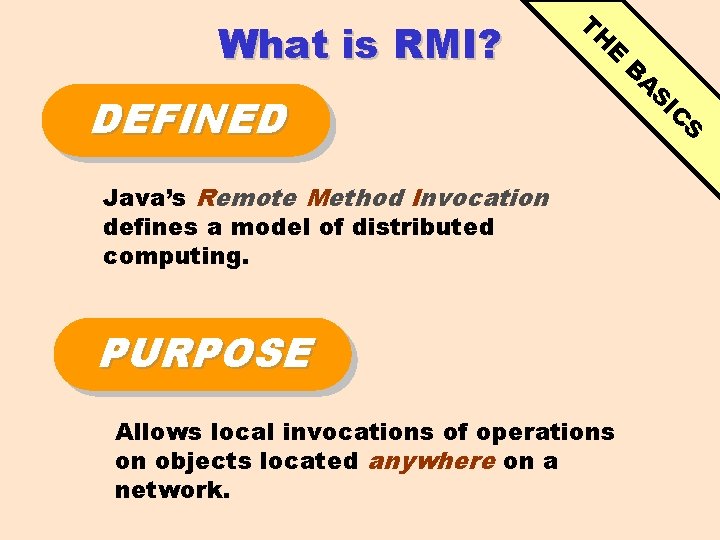 What is RMI?

THE BASICS

DEFINED

Java's Remote Method Invocation defines a model of distributed computing.

PURPOSE

Allows local invocations of operations on objects located anywhere on a network.